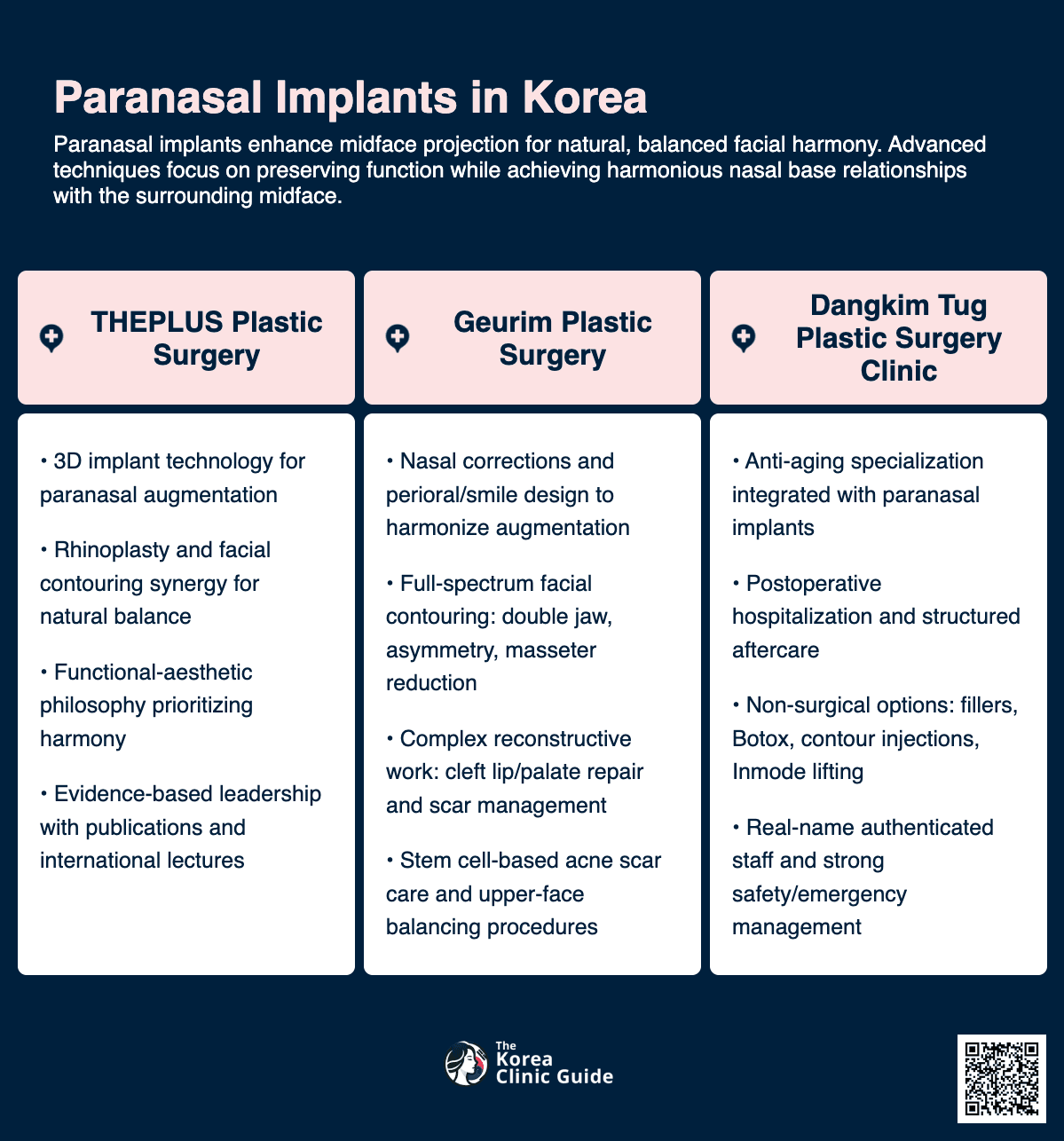 Paranasal Implants in Korea

Paranasal implants enhance midface projection for natural, balanced facial harmony. Advanced techniques focus on preserving function while achieving harmonious nasal base relationships with the surrounding midface.

THEPLUS Plastic Surgery

• 3D implant technology for paranasal augmentation

• Rhinoplasty and facial contouring synergy for natural balance

• Functional-aesthetic philosophy prioritizing harmony

• Evidence-based leadership with publications and international lectures

Geurim Plastic Surgery

• Nasal corrections and perioral/smile design to harmonize augmentation

• Full-spectrum facial contouring: double jaw, asymmetry, masseter reduction

• Complex reconstructive work: cleft lip/palate repair and scar management

• Stem cell-based acne scar care and upper-face balancing procedures

Dangkim Tug Plastic Surgery Clinic

• Anti-aging specialization integrated with paranasal implants

• Postoperative hospitalization and structured aftercare

• Non-surgical options: fillers, Botox, contour injections, Inmode lifting

• Real-name authenticated staff and strong safety/emergency management

The Korea Clinic Guide